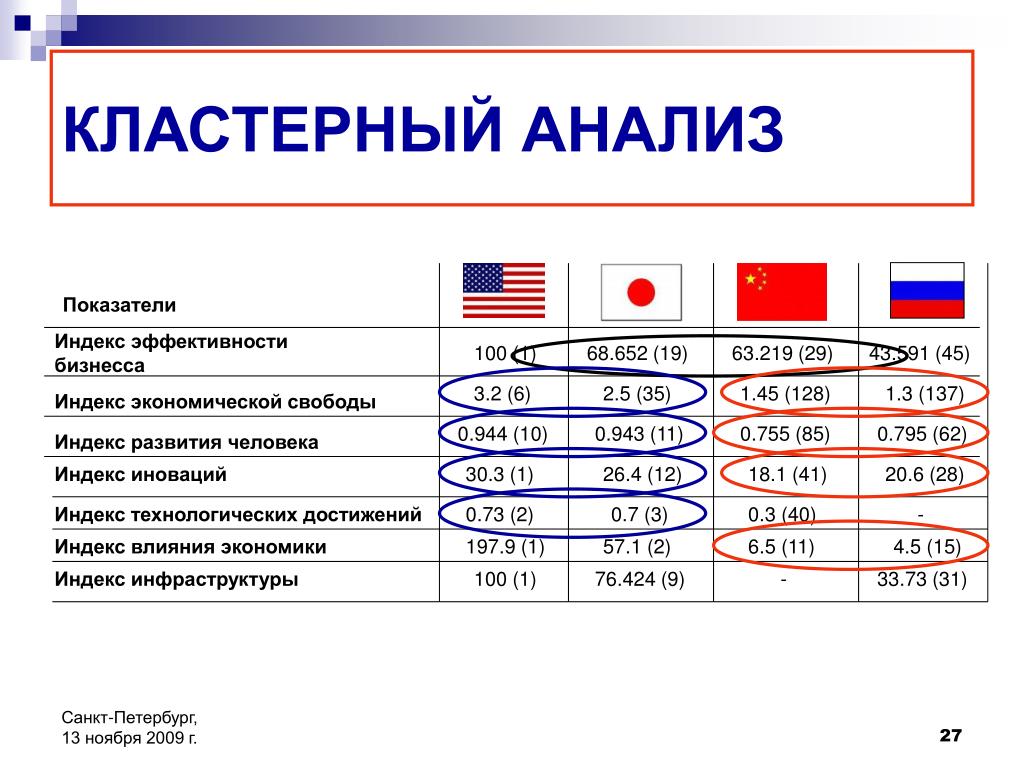 КЛАСТЕРНЫЙ АНАЛИЗ

| Показатели | | | | |
|---|---|---|---|---|
| Индекс эффективности бизнесса | 100 (1) | 68.652 (19) | 63.219 (29) | 43.591 (45) |
| Индекс экономической свободы | 3.2 (6) | 2.5 (35) | 1.45 (128) | 1.3 (137) |
| Индекс развития человека | 0.944 (10) | 0.943 (11) | 0.755 (85) | 0.795 (62) |
| Индекс иноваций | 30.3 (1) | 26.4 (12) | 18.1 (41) | 20.6 (28) |
| Индекс технологических достижений | 0.73 (2) | 0.7 (3) | 0.3 (40) | - |
| Индекс влияния экономики | 197.9 (1) | 57.1 (2) | 6.5 (11) | 4.5 (15) |
| Индекс инфраструктуры | 100 (1) | 76.424 (9) | - | 33.73 (31) |

Санкт-Петербург,
13 ноября 2009 г.

27